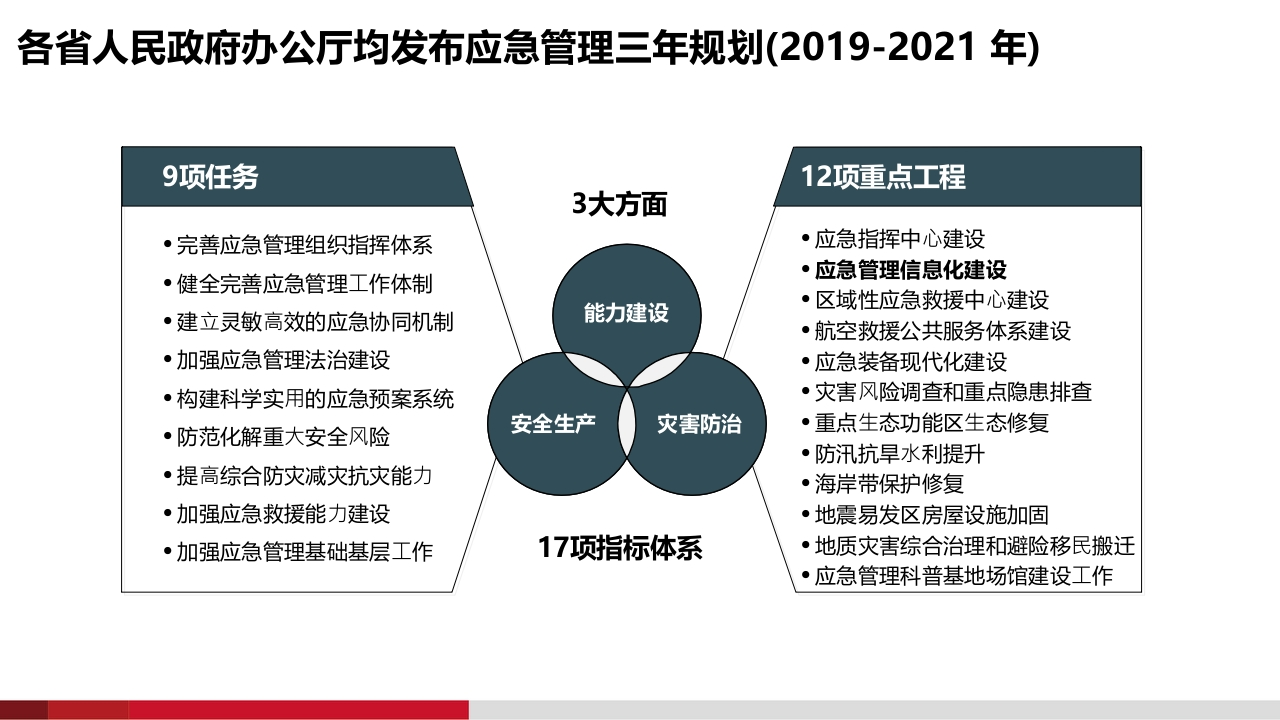 各省人民政府办公厅均发布应急管理三年规划(2019-2021 年)

9项任务

• 完善应急管理组织指挥体系
• 健全完善应急管理工作体制
• 建立灵敏高效的应急协同机制
• 加强应急管理法治建设
• 构建科学实用的应急预案系统
• 防范化解重大安全风险
• 提高综合防灾减灾抗灾能力
• 加强应急救援能力建设
• 加强应急管理基础基层工作

3大方面

能力建设

安全生产

灾害防治

17项指标体系

12项重点工程

• 应急指挥中心建设
• 应急管理信息化建设
• 区域性应急救援中心建设
• 航空救援公共服务体系建设
• 应急装备现代化建设
• 灾害风险调查和重点隐患排查
• 重点生态功能区生态修复
• 防汛抗旱水利提升
• 海岸带保护修复
• 地震易发区房屋设施加固
• 地质灾害综合治理和避险移民搬迁
• 应急管理科普基地场馆建设工作